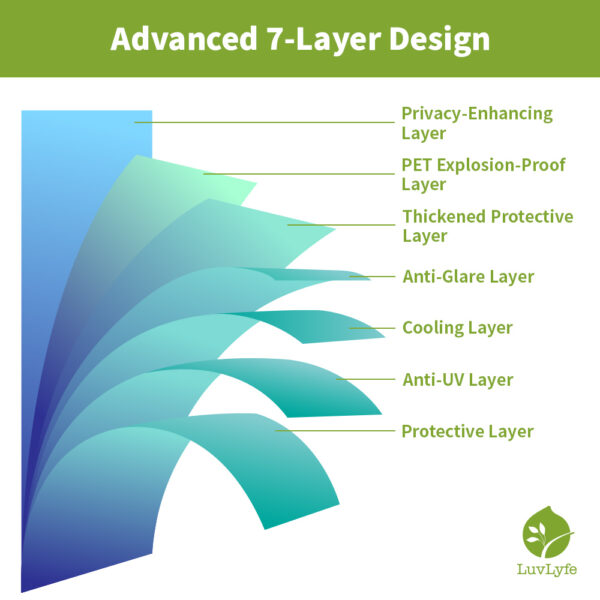 Advanced 7-Layer Design

Privacy-Enhancing Layer

PET Explosion-Proof Layer

Thickened Protective Layer

Anti-Glare Layer

Cooling Layer

Anti-UV Layer

Protective Layer

LuvLyfe